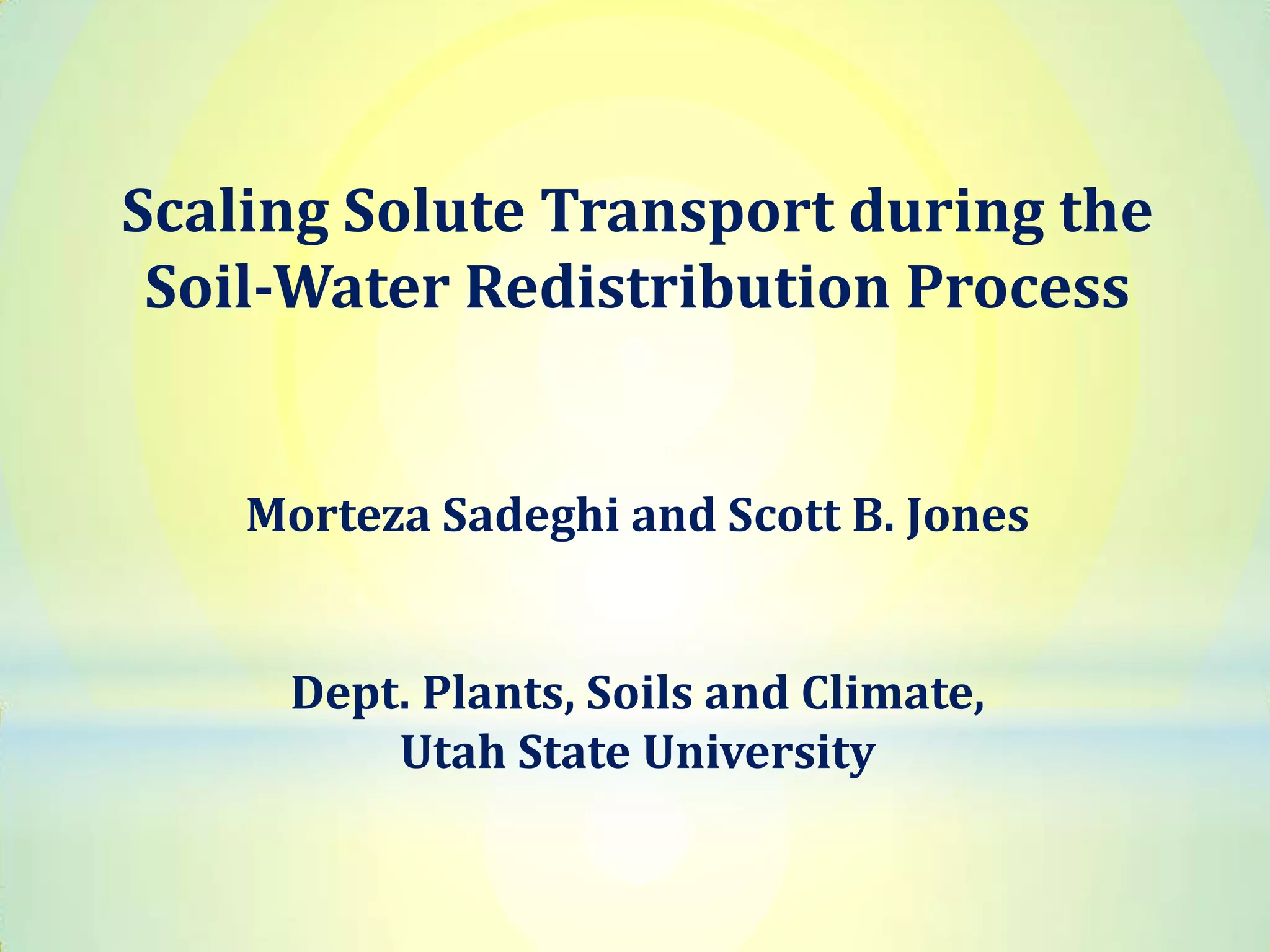 Scaling Solute Transport during the Soil-Water Redistribution Process

Morteza Sadeghi and Scott B. Jones

Dept. Plants, Soils and Climate,
Utah State University